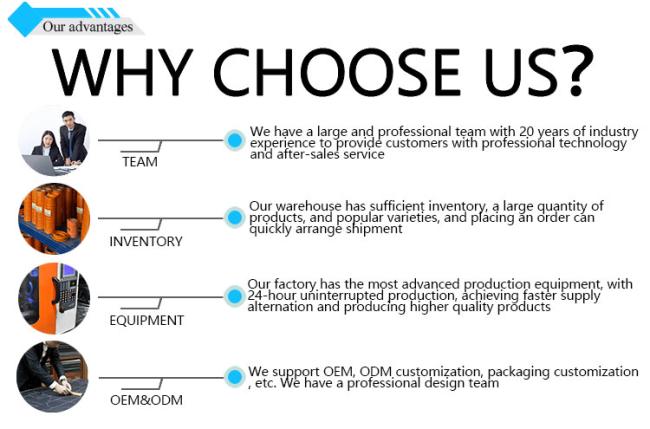 Our advantages

WHY CHOOSE US?

TEAM

We have a large and professional team with 20 years of industry experience to provide customers with professional technology and after-sales service

INVENTORY

Our warehouse has sufficient inventory, a large quantity of products, and popular varieties, and placing an order can quickly arrange shipment

EQUIPMENT

Our factory has the most advanced production equipment, with 24-hour uninterrupted production, achieving faster supply alternation and producing higher quality products

OEM&ODM

We support OEM, ODM customization, packaging customization , etc. We have a professional design team